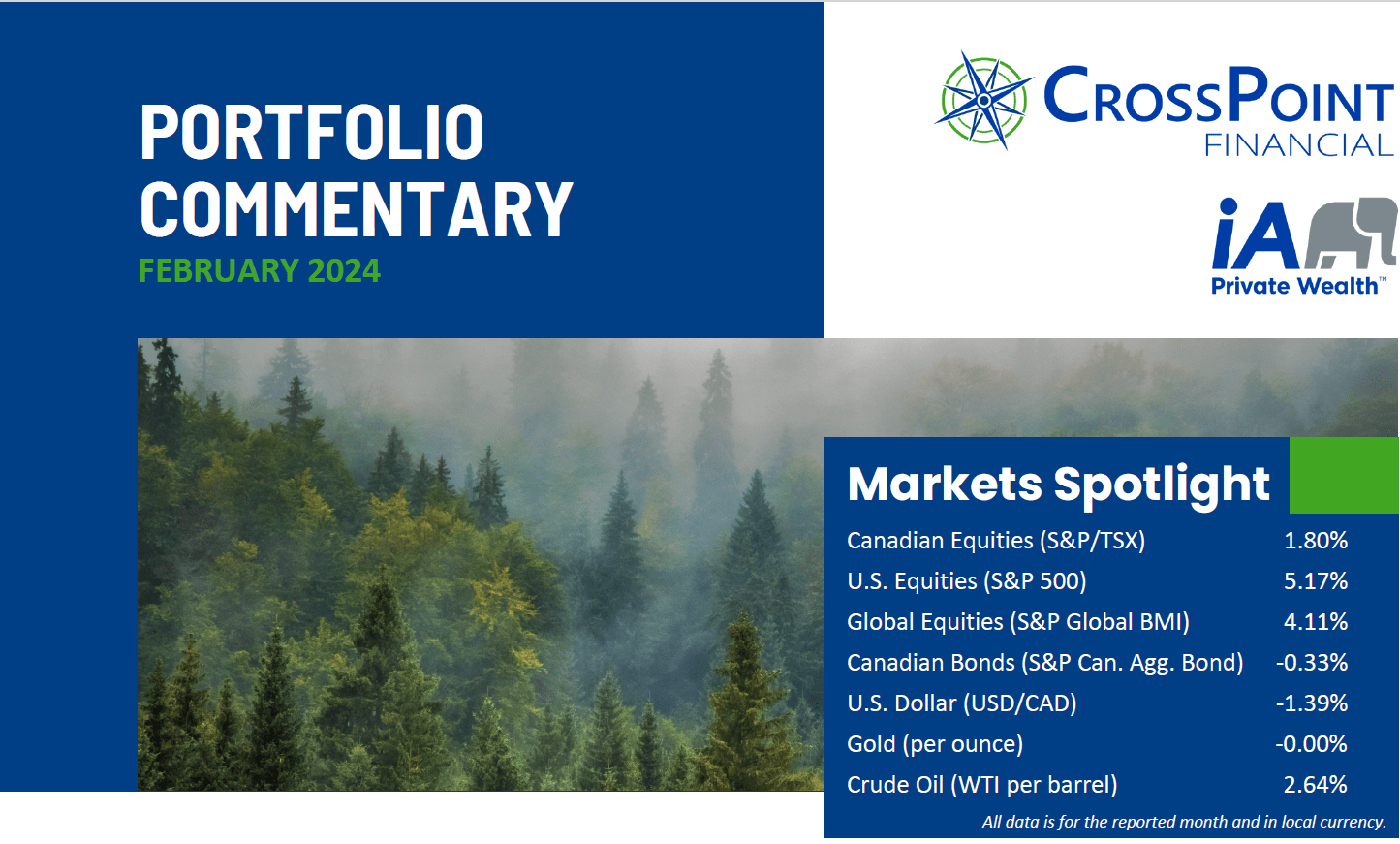 PORTFOLIO COMMENTARY
FEBRUARY 2024

CROSSPOINT FINANCIAL

iA Private Wealth™

Markets Spotlight

| | |
|---|---|
| Canadian Equities (S&P/TSX) | 1.80% |
| U.S. Equities (S&P 500) | 5.17% |
| Global Equities (S&P Global BMI) | 4.11% |
| Canadian Bonds (S&P Can. Agg. Bond) | -0.33% |
| U.S. Dollar (USD/CAD) | -1.39% |
| Gold (per ounce) | -0.00% |
| Crude Oil (WTI per barrel) | 2.64% |

All data is for the reported month and in local currency.